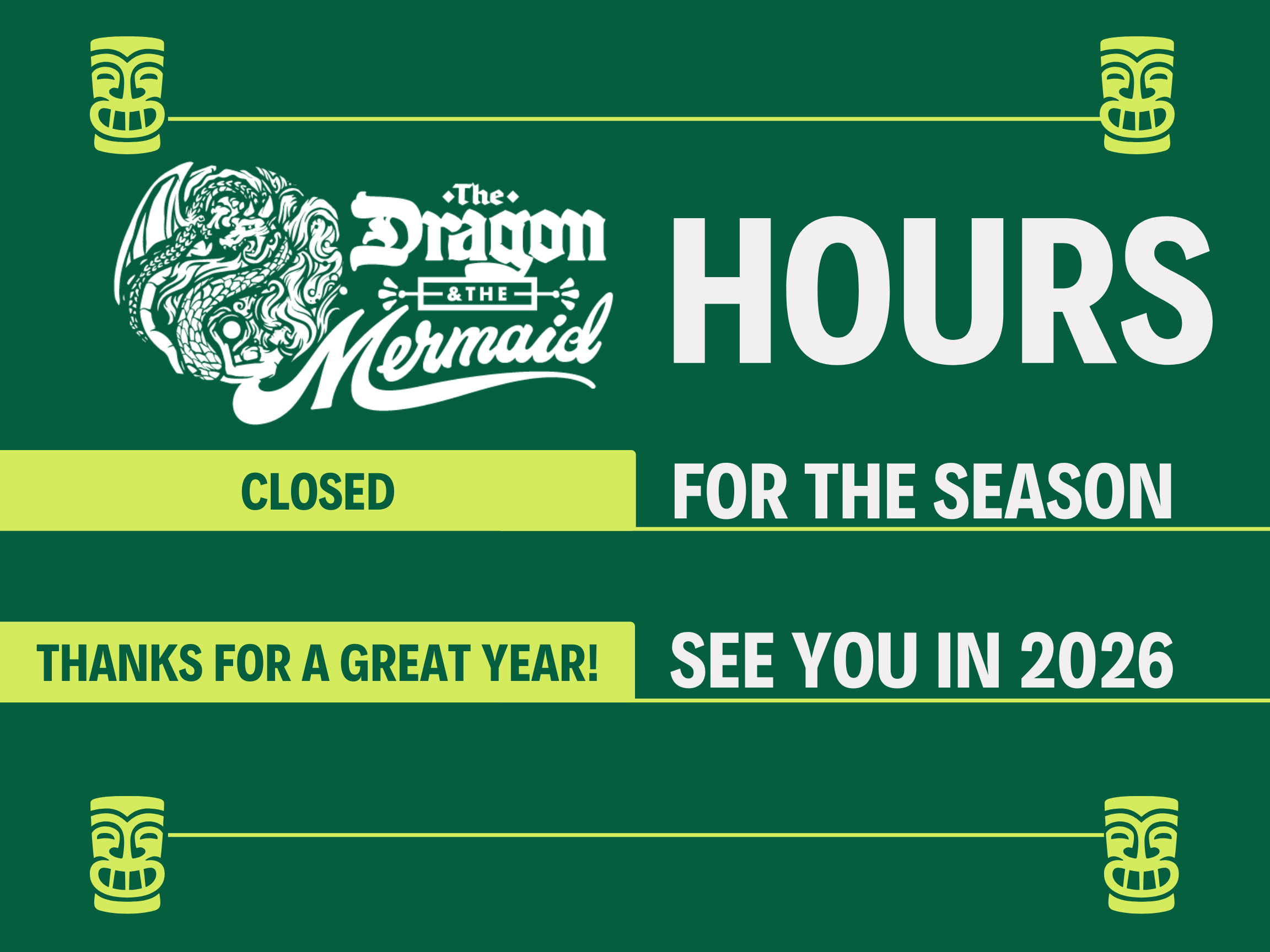 The Dragon & THE Mermaid

HOURS

CLOSED

FOR THE SEASON

THANKS FOR A GREAT YEAR!

SEE YOU IN 2026